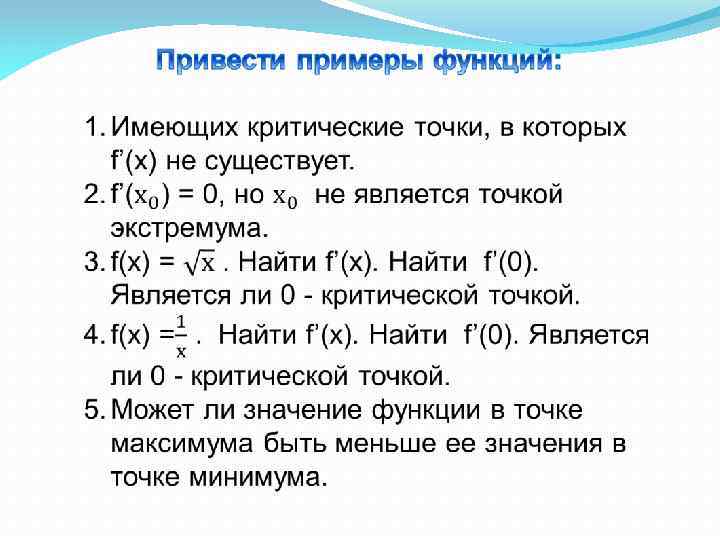 Привести примеры функций:

1. Имеющих критические точки, в которых f’(x) не существует.
2. f’($x_0$) = 0, но $x_0$ не является точкой экстремума.
3. f(x) = $\sqrt{x}$ . Найти f’(x). Найти f’(0). Является ли 0 - критической точкой.
4. f(x) =$\frac{1}{x}$ . Найти f’(x). Найти f’(0). Является ли 0 - критической точкой.
5. Может ли значение функции в точке максимума быть меньше ее значения в точке минимума.